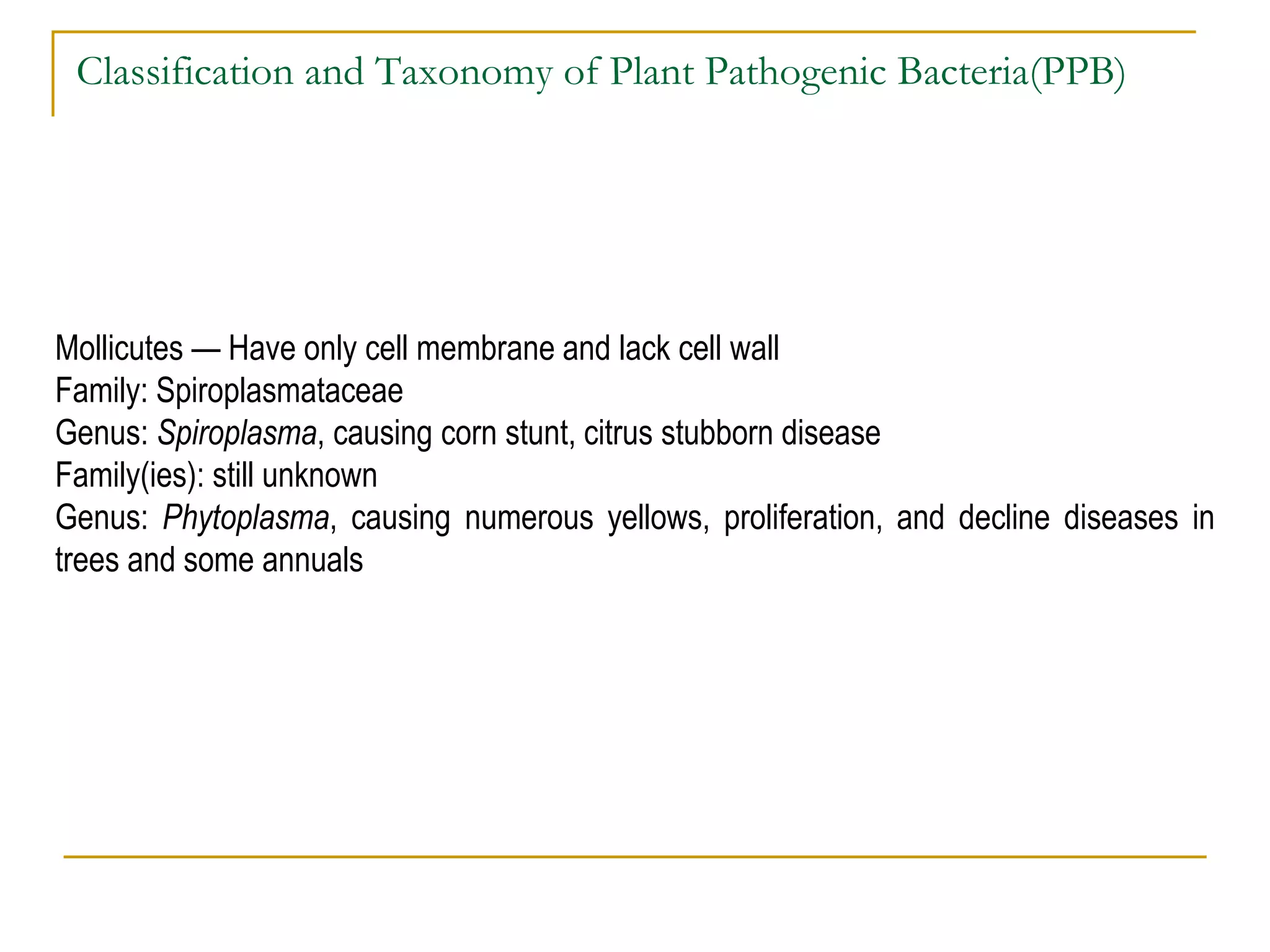 Classification and Taxonomy of Plant Pathogenic Bacteria(PPB)

Mollicutes — Have only cell membrane and lack cell wall
Family: Spiroplasmataceae
Genus: Spiroplasma, causing corn stunt, citrus stubborn disease
Family(ies): still unknown
Genus: Phytoplasma, causing numerous yellows, proliferation, and decline diseases in trees and some annuals